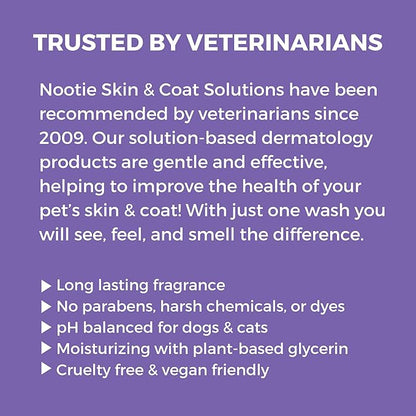 TRUSTED BY VETERINARIANS

Nootie Skin & Coat Solutions have been recommended by veterinarians since 2009. Our solution-based dermatology products are gentle and effective, helping to improve the health of your pet's skin & coat! With just one wash you will see, feel, and smell the difference.

▶ Long lasting fragrance
▶ No parabens, harsh chemicals, or dyes
▶ pH balanced for dogs & cats
▶ Moisturizing with plant-based glycerin
▶ Cruelty free & vegan friendly